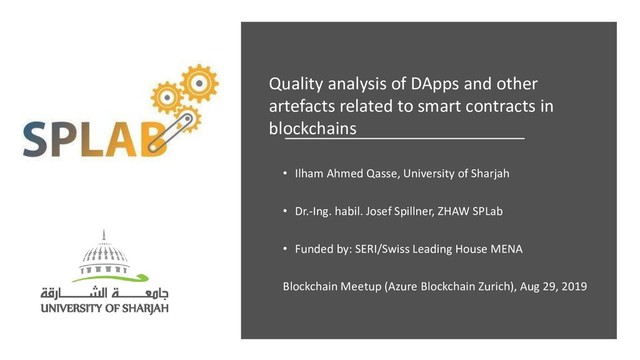 SPLAB

جامعة الشارقة
UNIVERSITY OF SHARJAH

Quality analysis of DApps and other artefacts related to smart contracts in blockchains

• Ilham Ahmed Qasse, University of Sharjah

• Dr.-Ing. habil. Josef Spillner, ZHAW SPLab

• Funded by: SERI/Swiss Leading House MENA

Blockchain Meetup (Azure Blockchain Zurich), Aug 29, 2019